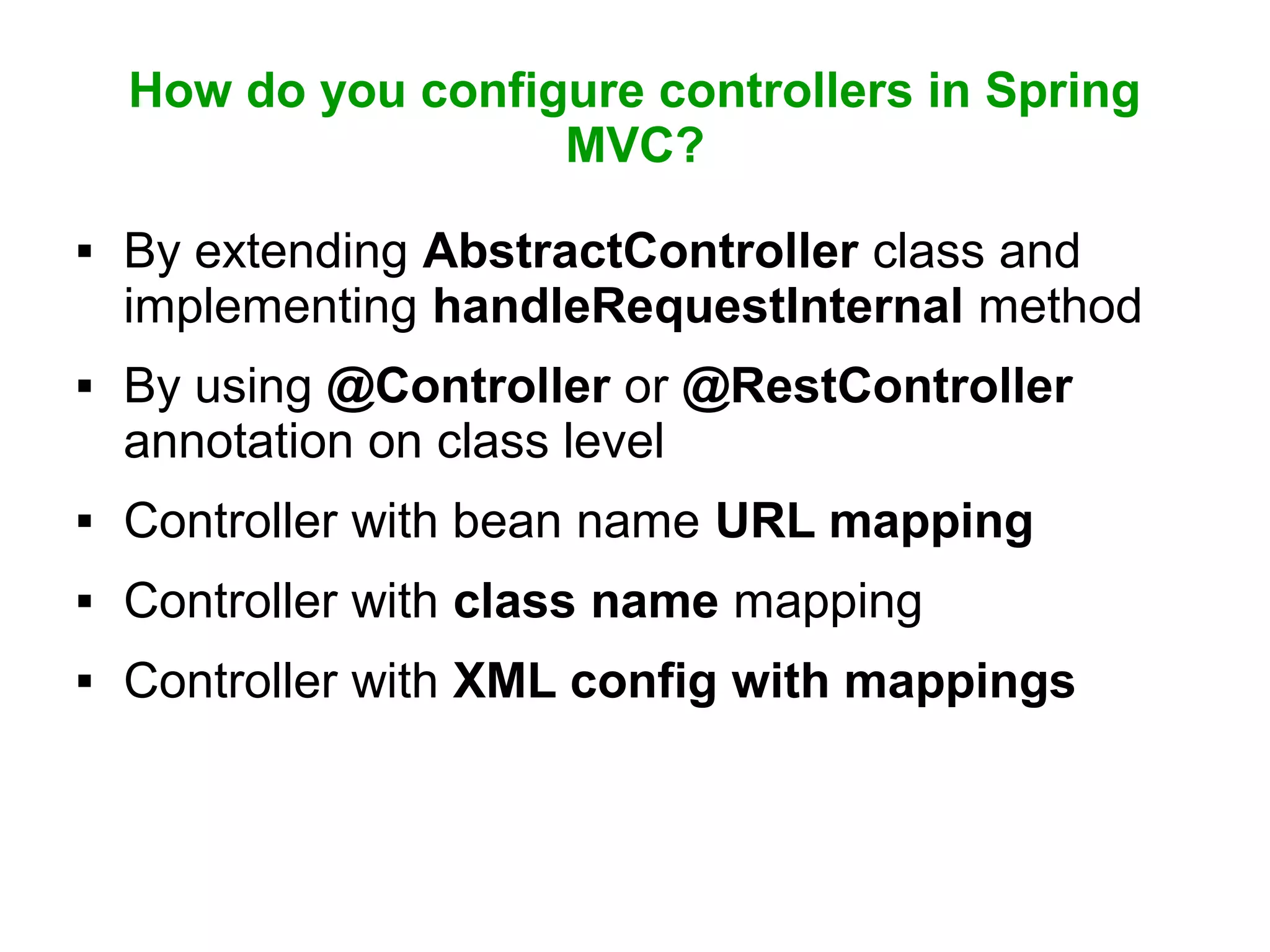 How do you configure controllers in Spring MVC?

▪ By extending AbstractController class and implementing handleRequestInternal method

▪ By using @Controller or @RestController annotation on class level

▪ Controller with bean name URL mapping

▪ Controller with class name mapping

▪ Controller with XML config with mappings